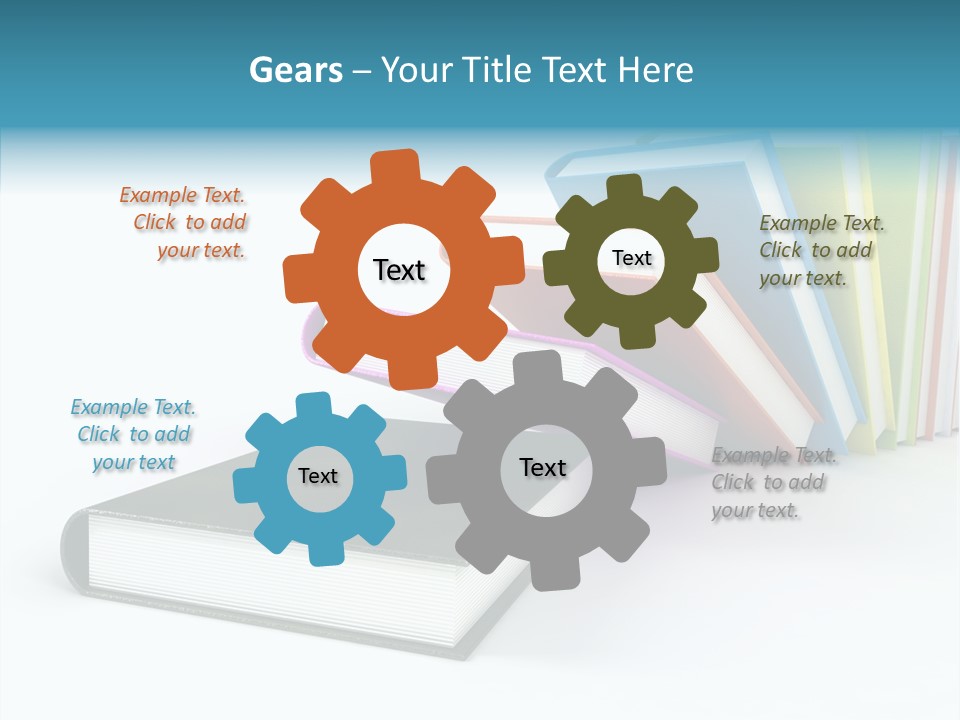 Gears – Your Title Text Here

Example Text. Click to add your text.

Text

Text

Example Text. Click to add your text.

Example Text. Click to add your text

Text

Text

Example Text. Click to add your text.